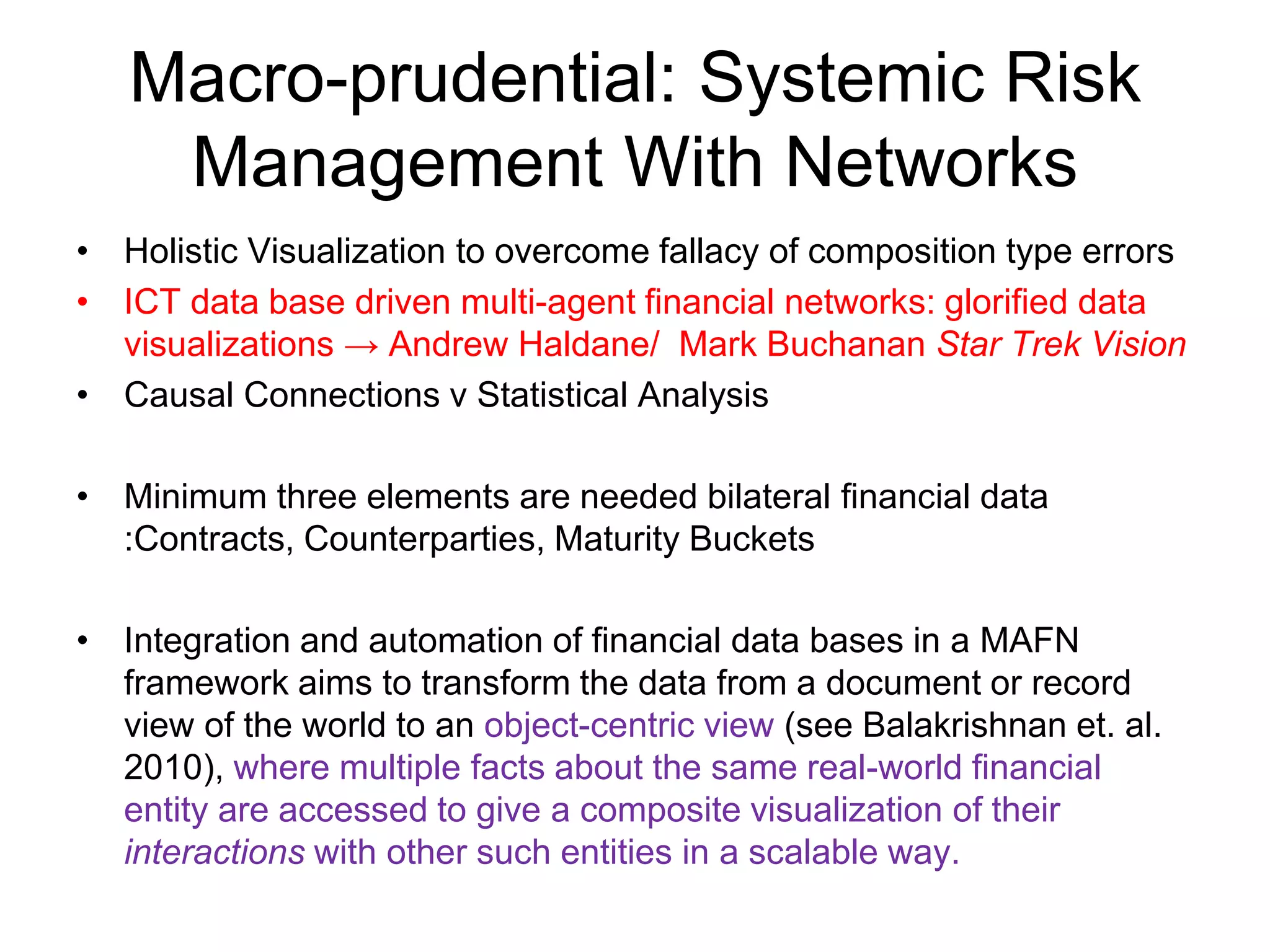 Macro-prudential: Systemic Risk Management With Networks

• Holistic Visualization to overcome fallacy of composition type errors
• ICT data base driven multi-agent financial networks: glorified data visualizations → Andrew Haldane/ Mark Buchanan Star Trek Vision
• Causal Connections v Statistical Analysis

• Minimum three elements are needed bilateral financial data :Contracts, Counterparties, Maturity Buckets

• Integration and automation of financial data bases in a MAFN framework aims to transform the data from a document or record view of the world to an object-centric view (see Balakrishnan et. al. 2010), where multiple facts about the same real-world financial entity are accessed to give a composite visualization of their interactions with other such entities in a scalable way.